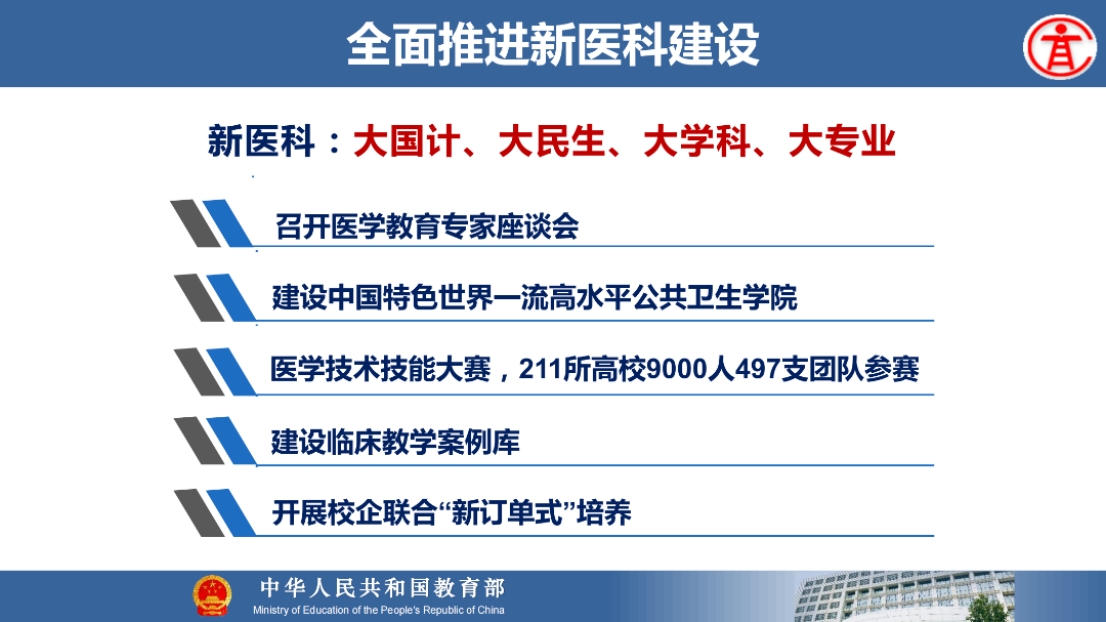 全面推进新医科建设

新医科：大国计、大民生、大学科、大专业

召开医学教育专家座谈会

建设中国特色世界一流高水平公共卫生学院

医学技术技能大赛，211所高校9000人497支团队参赛

建设临床教学案例库

开展校企联合“新订单式”培养

中华人民共和国教育部
Ministry of Education of the People's Republic of China